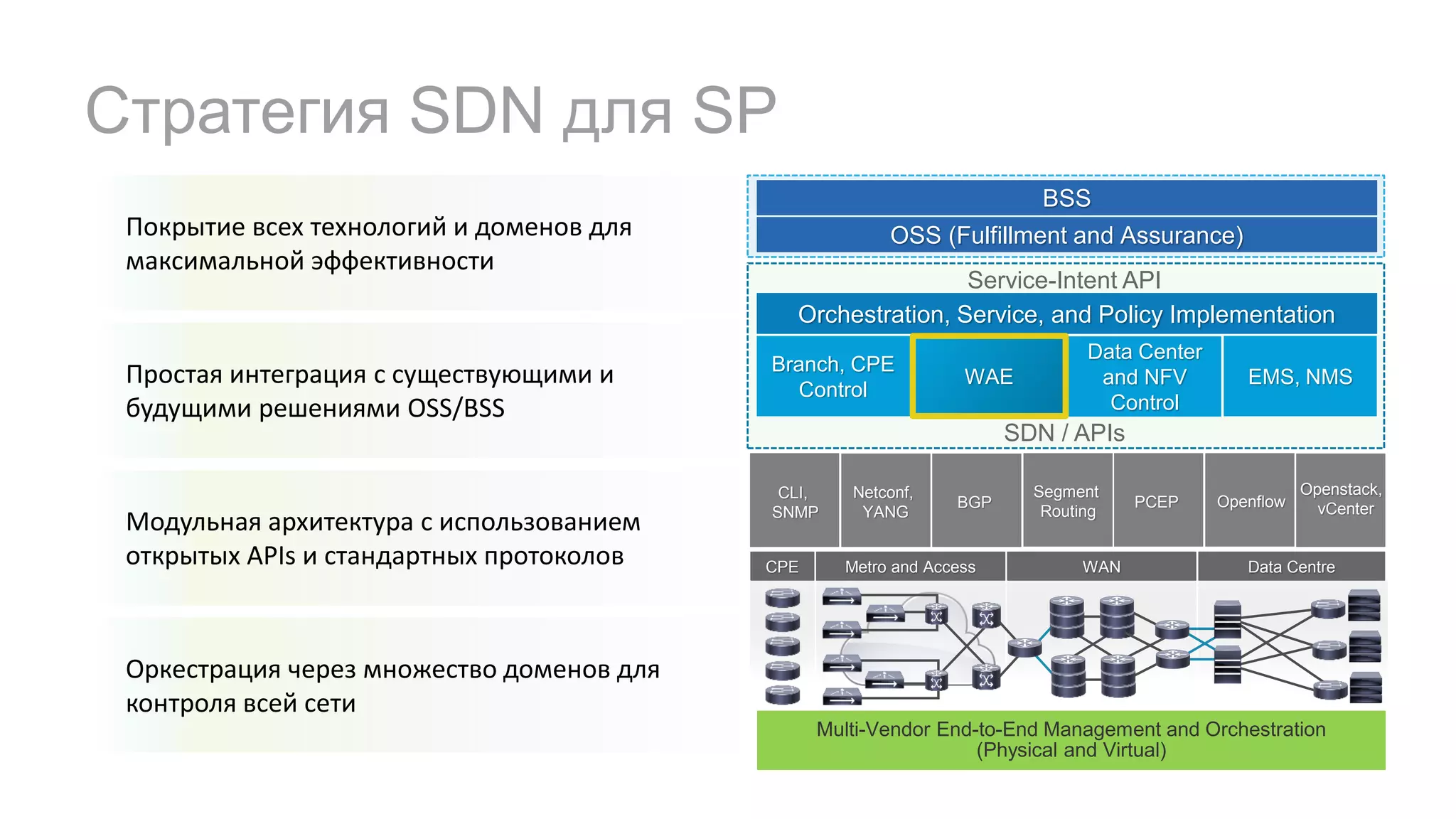 Стратегия SDN для SP

Покрытие всех технологий и доменов для максимальной эффективности

Простая интеграция с существующими и будущими решениями OSS/BSS

Модульная архитектура с использованием открытых APIs и стандартных протоколов

Оркестрация через множество доменов для контроля всей сети

BSS

OSS (Fulfillment and Assurance)

Service-Intent API

Orchestration, Service, and Policy Implementation

Branch, CPE Control

WAE

Data Center and NFV Control

EMS, NMS

SDN / APIs

CLI, SNMP

Netconf, YANG

BGP

Segment Routing

PCEP

Openflow

Openstack, vCenter

CPE

Metro and Access

WAN

Data Centre

Multi-Vendor End-to-End Management and Orchestration (Physical and Virtual)